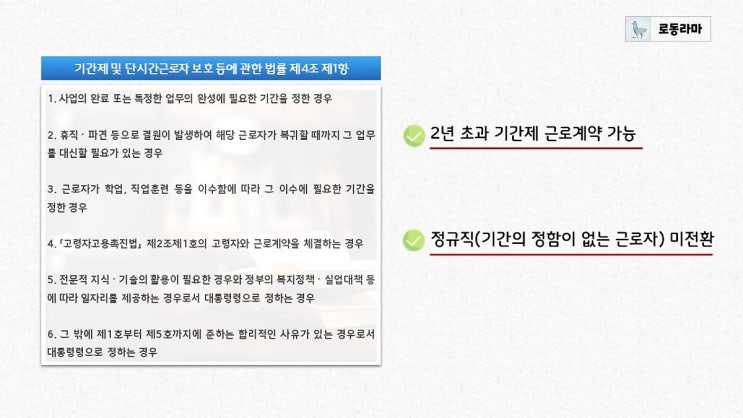 로동라마

기간제 및 단시간근로자 보호 등에 관한 법률 제4조 제1항

1. 사업의 완료 또는 특정한 업무의 완성에 필요한 기간을 정한 경우

2. 휴직 · 파견 등으로 결원이 발생하여 해당 근로자가 복귀할 때까지 그 업무를 대신할 필요가 있는 경우

3. 근로자가 학업, 직업훈련 등을 이수함에 따라 그 이수에 필요한 기간을 정한 경우

4. 「고령자고용촉진법」 제2조제1호의 고령자와 근로계약을 체결하는 경우

5. 전문적 지식 · 기술의 활용이 필요한 경우와 정부의 복지정책 · 실업대책 등에 따라 일자리를 제공하는 경우로서 대통령령으로 정하는 경우

6. 그 밖에 제1호부터 제5호까지에 준하는 합리적인 사유가 있는 경우로서 대통령령으로 정하는 경우

2년 초과 기간제 근로계약 가능

정규직(기간의 정함이 없는 근로자) 미전환